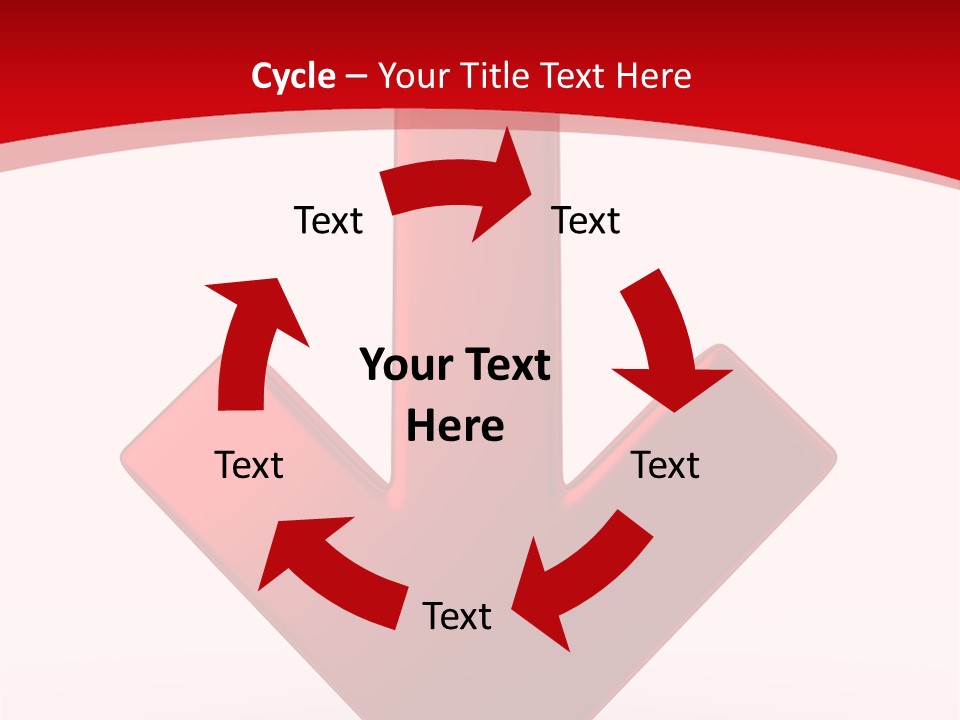 Cycle – Your Title Text Here

Text

Text

Your Text Here

Text

Text

Text